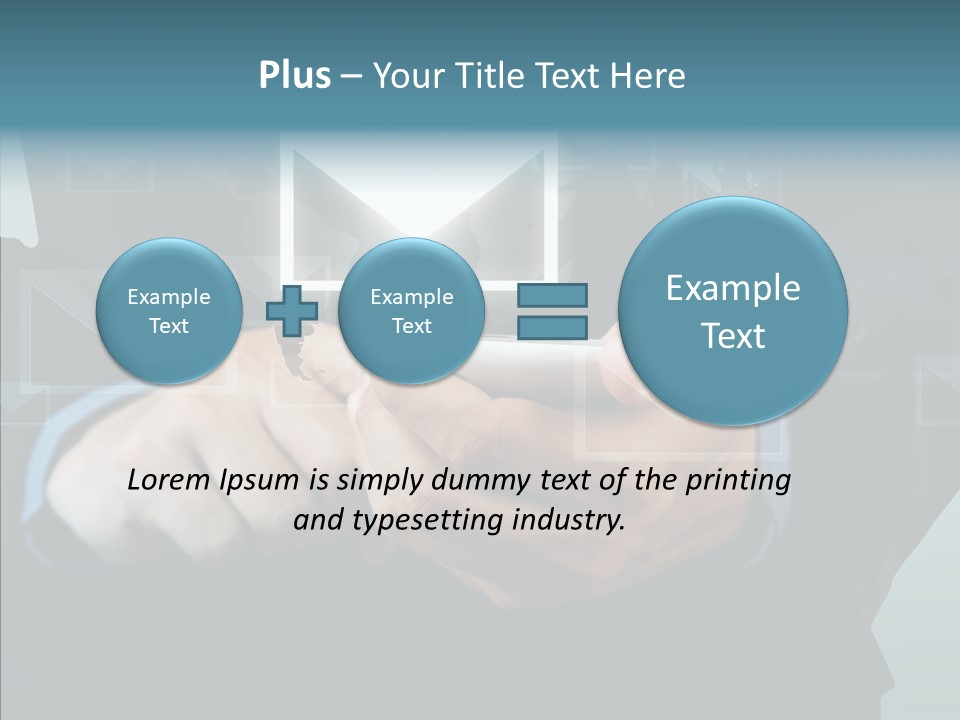 Plus – Your Title Text Here

Example Text

Example Text

Example Text

Lorem Ipsum is simply dummy text of the printing and typesetting industry.